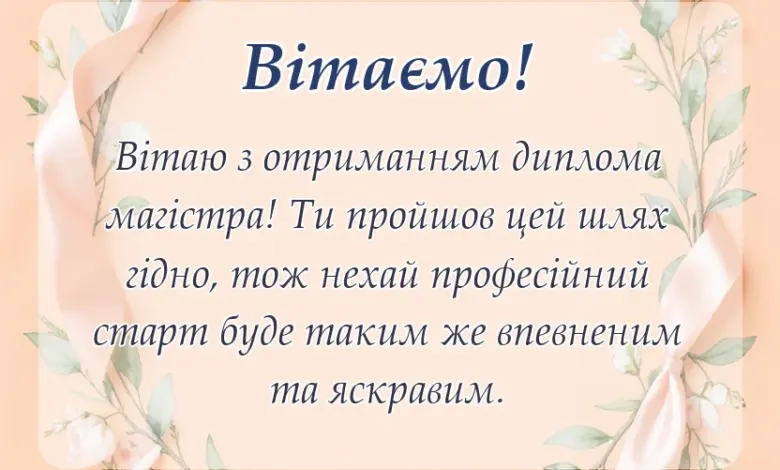 Вітаємо!

Вітаю з отриманням диплома магістра! Ти пройшов цей шлях гідно, тож нехай професійний старт буде таким же впевненим та яскравим.